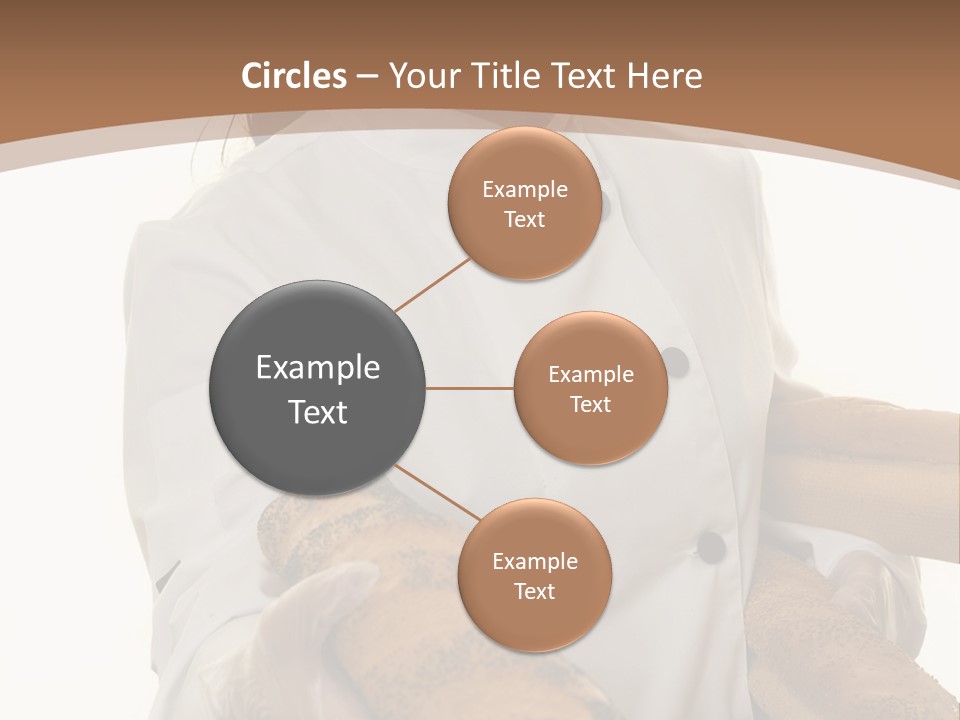 Circles – Your Title Text Here

Example Text

Example Text

Example Text

Example Text